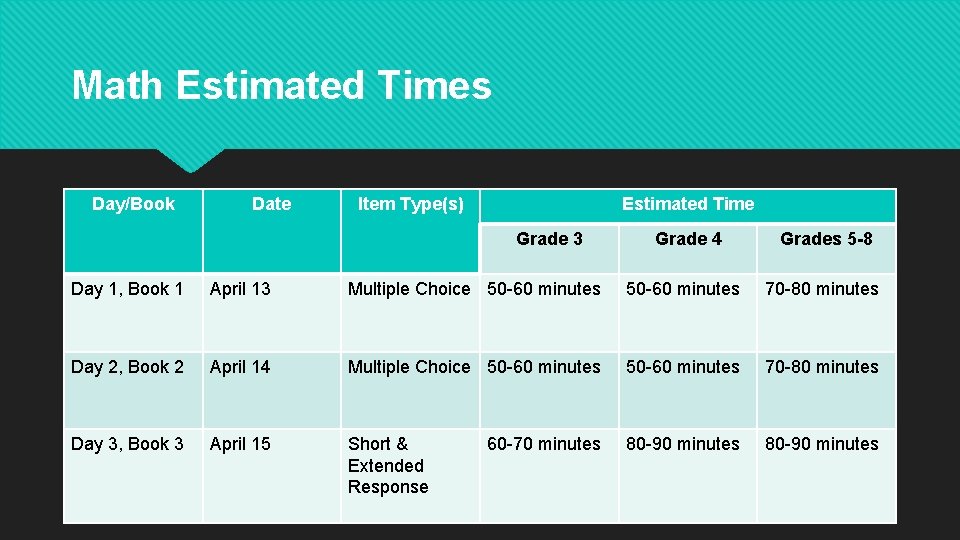 Math Estimated Times

| Day/Book | Date | Item Type(s) | Estimated Time | | |
|---|---|---|---|---|---|
| | | | Grade 3 | Grade 4 | Grades 5-8 |
| Day 1, Book 1 | April 13 | Multiple Choice | 50-60 minutes | 50-60 minutes | 70-80 minutes |
| Day 2, Book 2 | April 14 | Multiple Choice | 50-60 minutes | 50-60 minutes | 70-80 minutes |
| Day 3, Book 3 | April 15 | Short & Extended Response | 60-70 minutes | 80-90 minutes | 80-90 minutes |